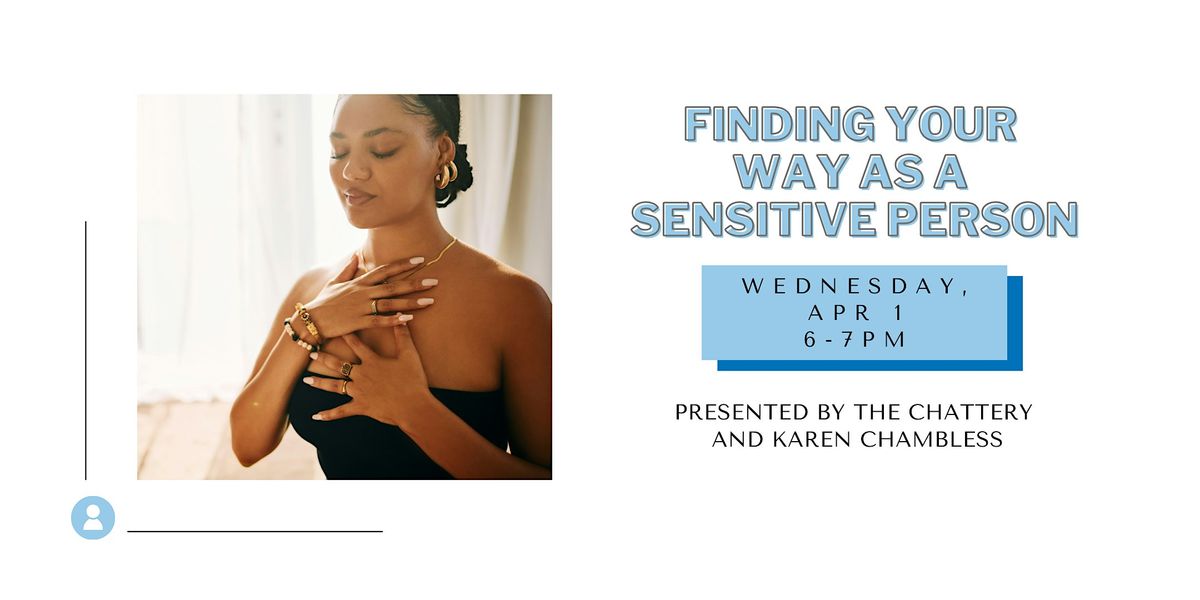 FINDING YOUR WAY AS A SENSITIVE PERSON

WEDNESDAY, APR 1 6-7PM

PRESENTED BY THE CHATTERY AND KAREN CHAMBLESS